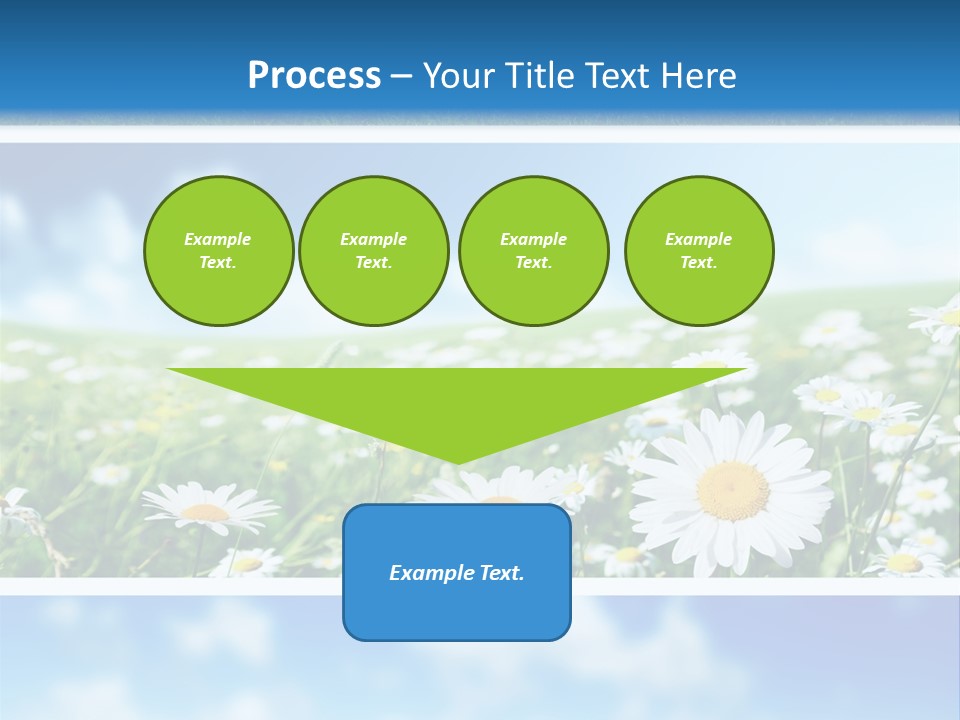 Process – Your Title Text Here

Example Text.

Example Text.

Example Text.

Example Text.

Example Text.